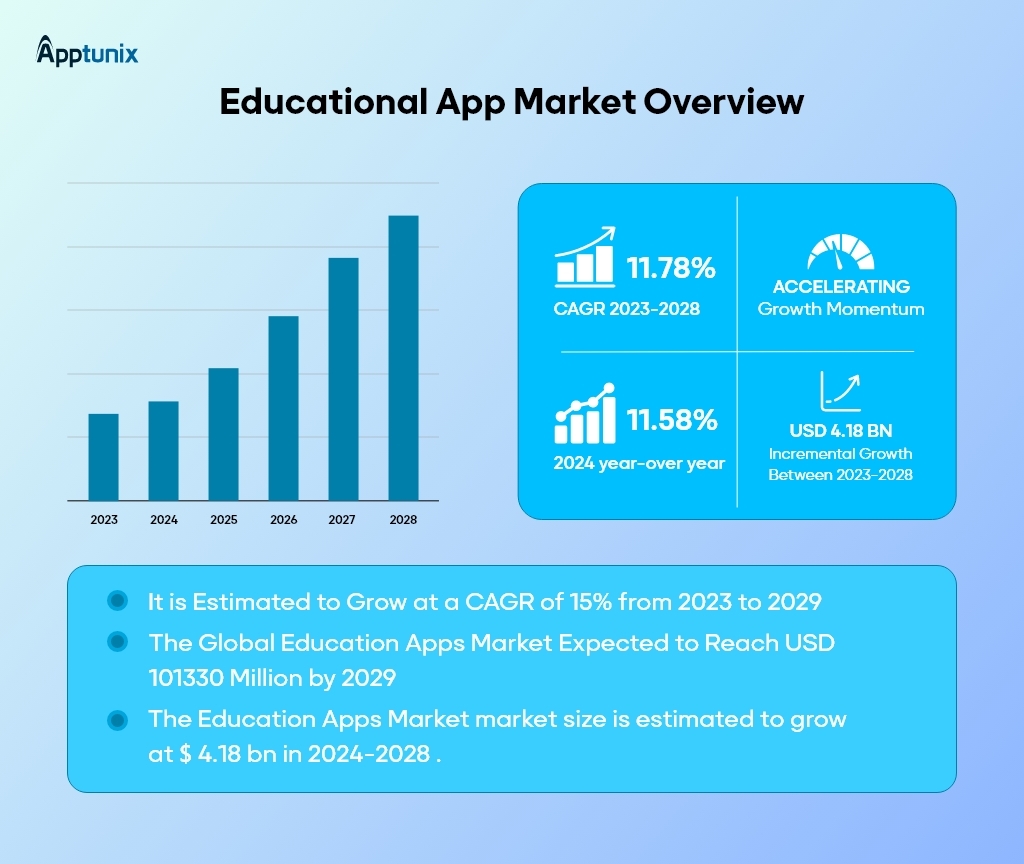 Apptunix

Educational App Market Overview

2023
2024
2025
2026
2027
2028

11.78%
CAGR 2023-2028

ACCELERATING
Growth Momentum

11.58%
2024 year-over year

USD 4.18 BN
Incremental Growth Between 2023-2028

It is Estimated to Grow at a CAGR of 15% from 2023 to 2029

The Global Education Apps Market Expected to Reach USD 101330 Million by 2029

The Education Apps Market market size is estimated to grow at $ 4.18 bn in 2024-2028 .